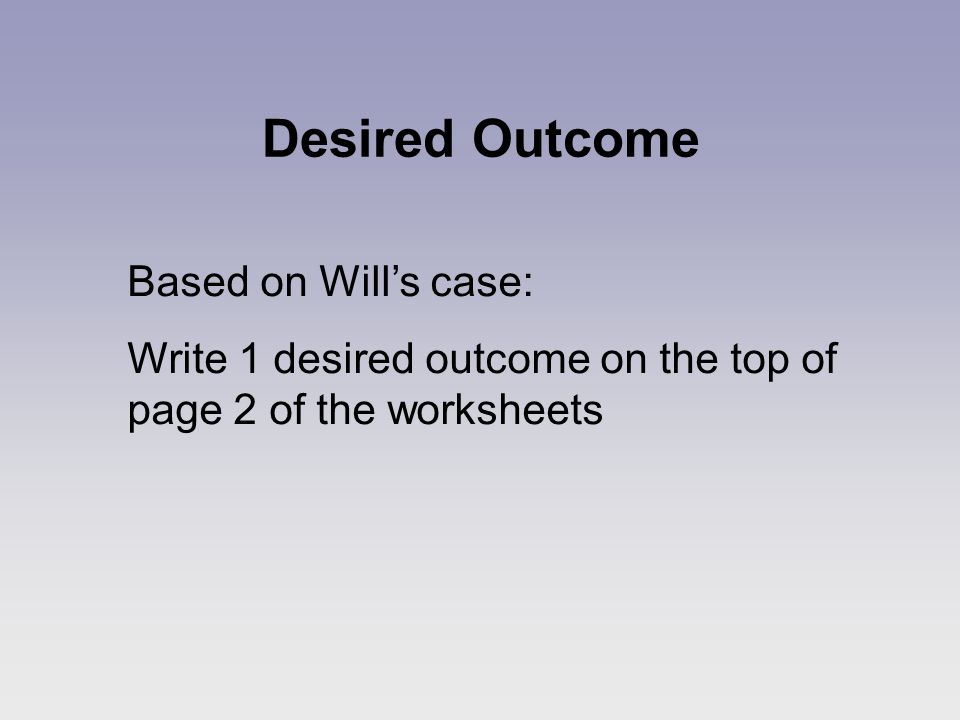 Desired Outcome

Based on Will’s case:

Write 1 desired outcome on the top of page 2 of the worksheets